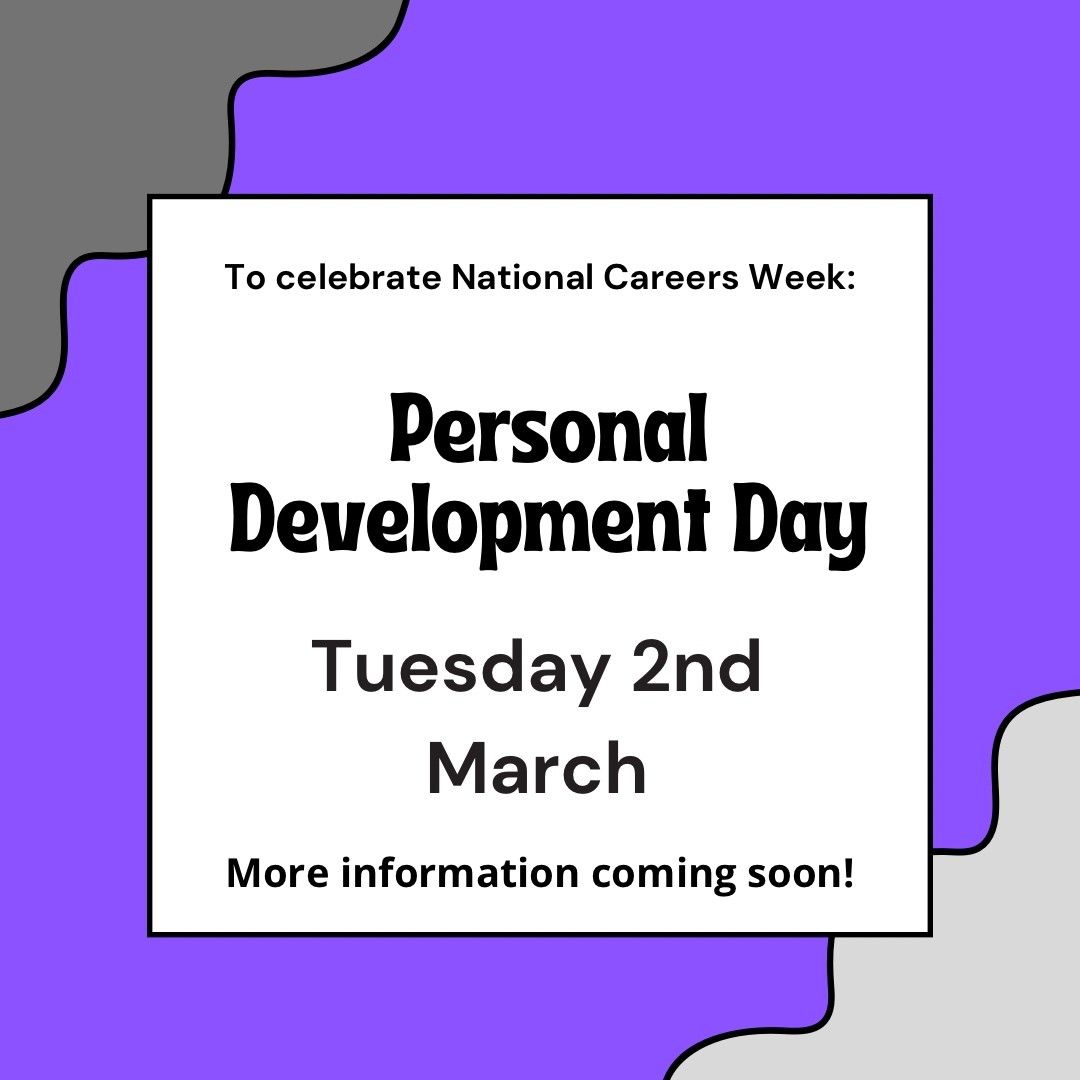 To celebrate National Careers Week:

Personal Development Day

Tuesday 2nd March

More information coming soon!